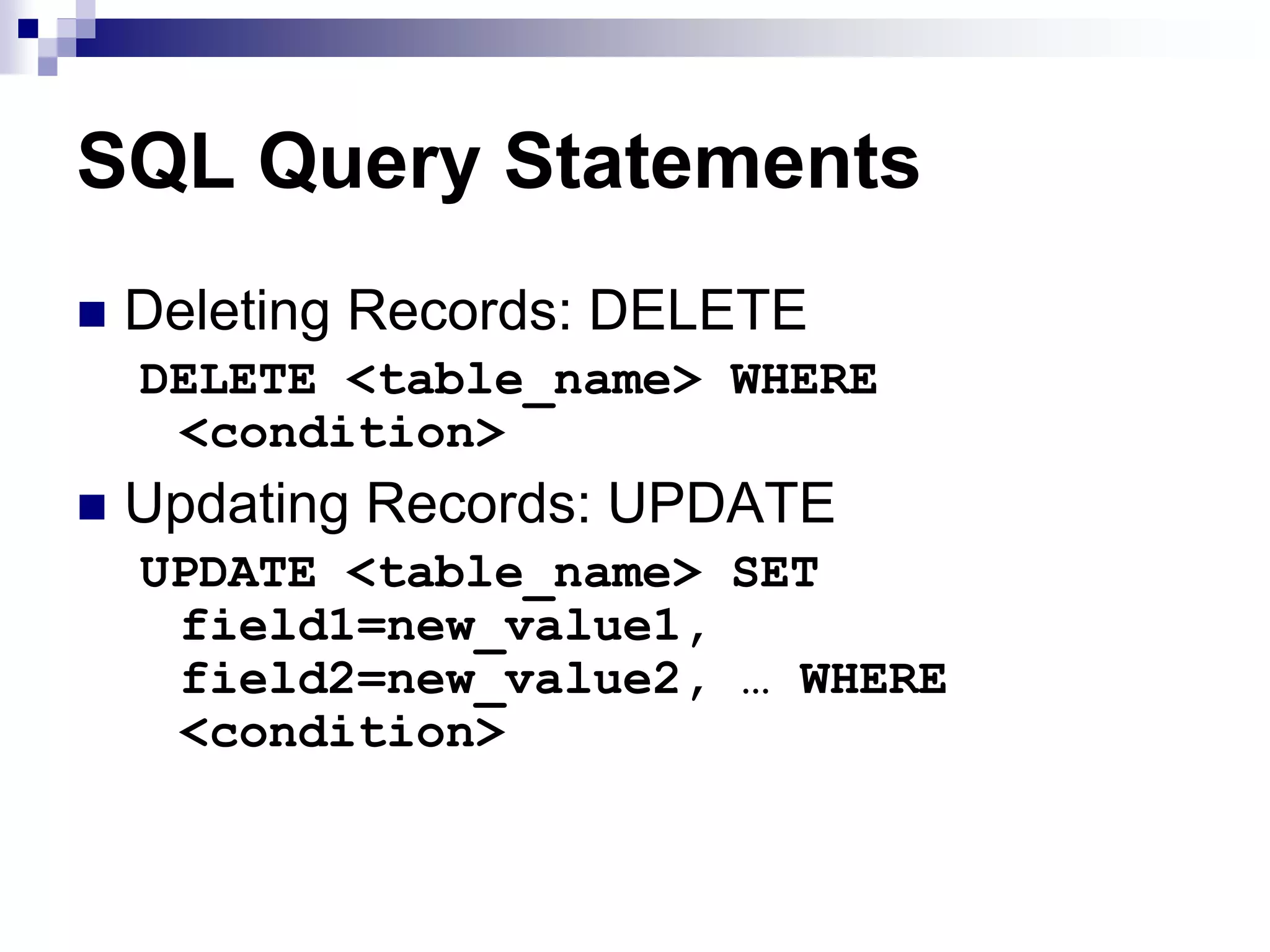 SQL Query Statements

Deleting Records: DELETE

DELETE <table_name> WHERE <condition>

Updating Records: UPDATE

UPDATE <table_name> SET field1=new_value1, field2=new_value2, … WHERE <condition>